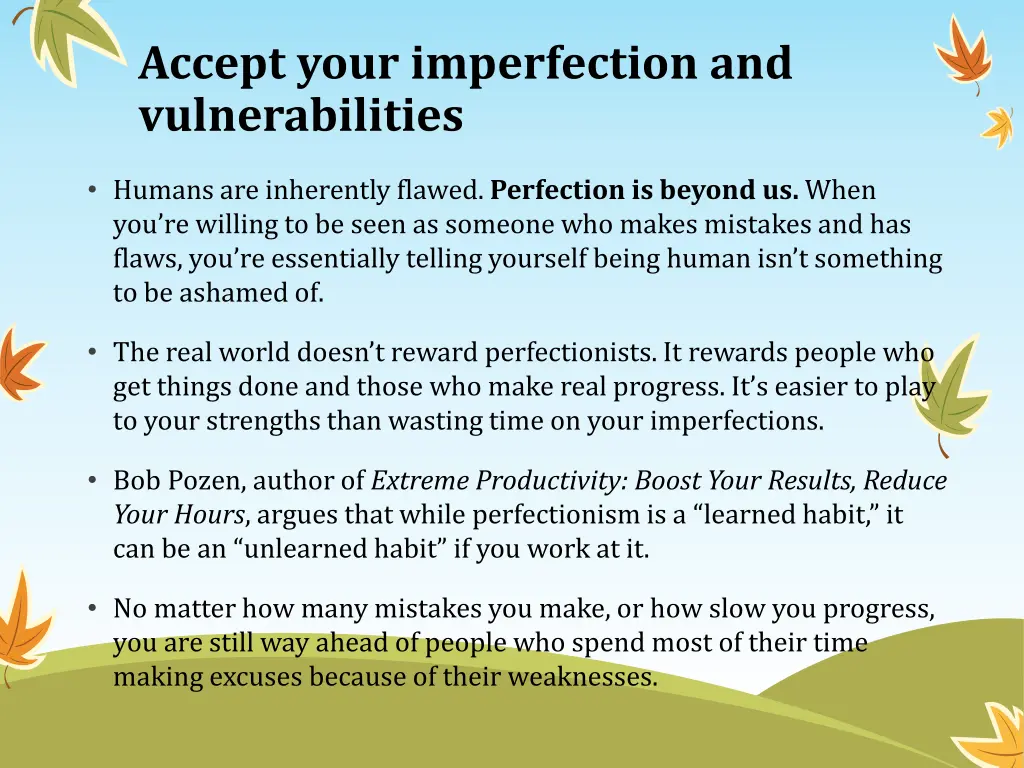 Accept your imperfection and vulnerabilities

• Humans are inherently flawed. Perfection is beyond us. When you're willing to be seen as someone who makes mistakes and has flaws, you're essentially telling yourself being human isn't something to be ashamed of.

• The real world doesn't reward perfectionists. It rewards people who get things done and those who make real progress. It's easier to play to your strengths than wasting time on your imperfections.

• Bob Pozen, author of Extreme Productivity: Boost Your Results, Reduce Your Hours, argues that while perfectionism is a "learned habit," it can be an "unlearned habit" if you work at it.

• No matter how many mistakes you make, or how slow you progress, you are still way ahead of people who spend most of their time making excuses because of their weaknesses.